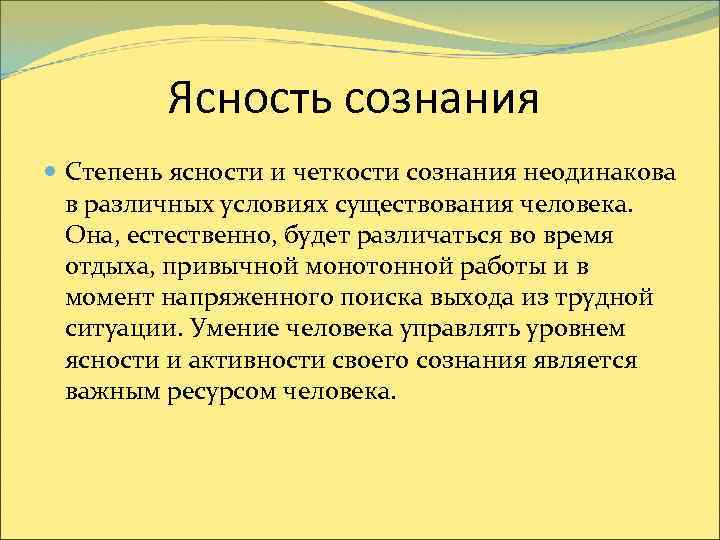 Ясность сознания

Степень ясности и четкости сознания неодинакова в различных условиях существования человека. Она, естественно, будет различаться во время отдыха, привычной монотонной работы и в момент напряженного поиска выхода из трудной ситуации. Умение человека управлять уровнем ясности и активности своего сознания является важным ресурсом человека.